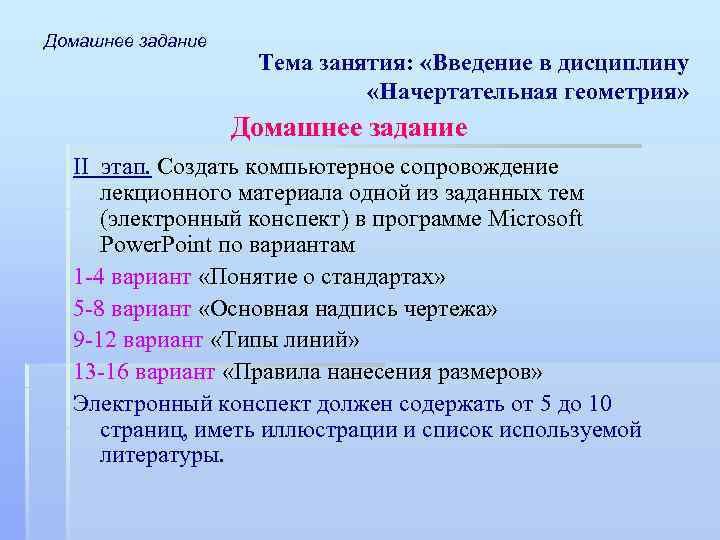 Домашнее задание

Тема занятия: «Введение в дисциплину «Начертательная геометрия»

Домашнее задание

II этап. Создать компьютерное сопровождение лекционного материала одной из заданных тем (электронный конспект) в программе Microsoft PowerPoint по вариантам

1-4 вариант «Понятие о стандартах»

5-8 вариант «Основная надпись чертежа»

9-12 вариант «Типы линий»

13-16 вариант «Правила нанесения размеров»

Электронный конспект должен содержать от 5 до 10 страниц, иметь иллюстрации и список используемой литературы.